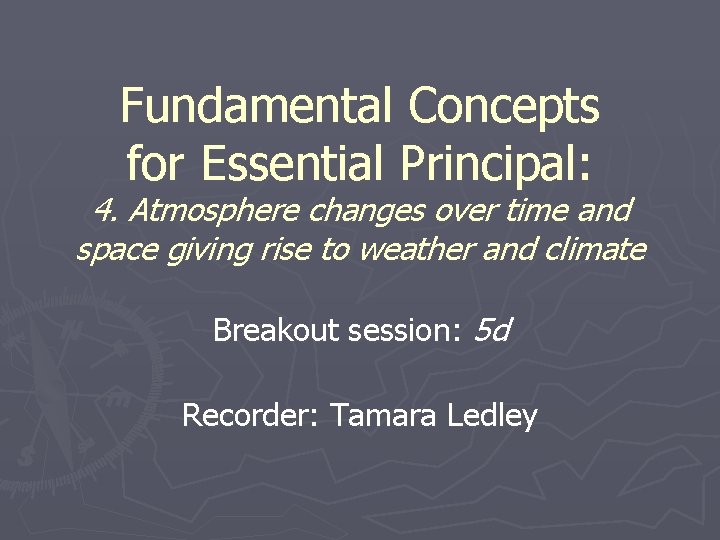 Fundamental Concepts for Essential Principal:

4. Atmosphere changes over time and space giving rise to weather and climate

Breakout session: 5d

Recorder: Tamara Ledley